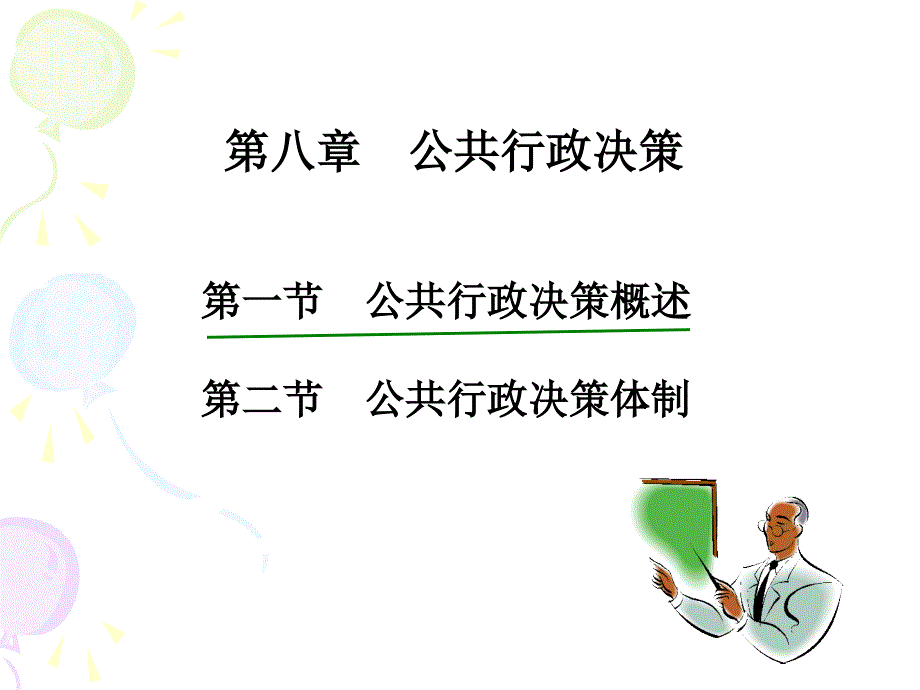 第八章　公共行政决策

第一节　公共行政决策概述

第二节　公共行政决策体制